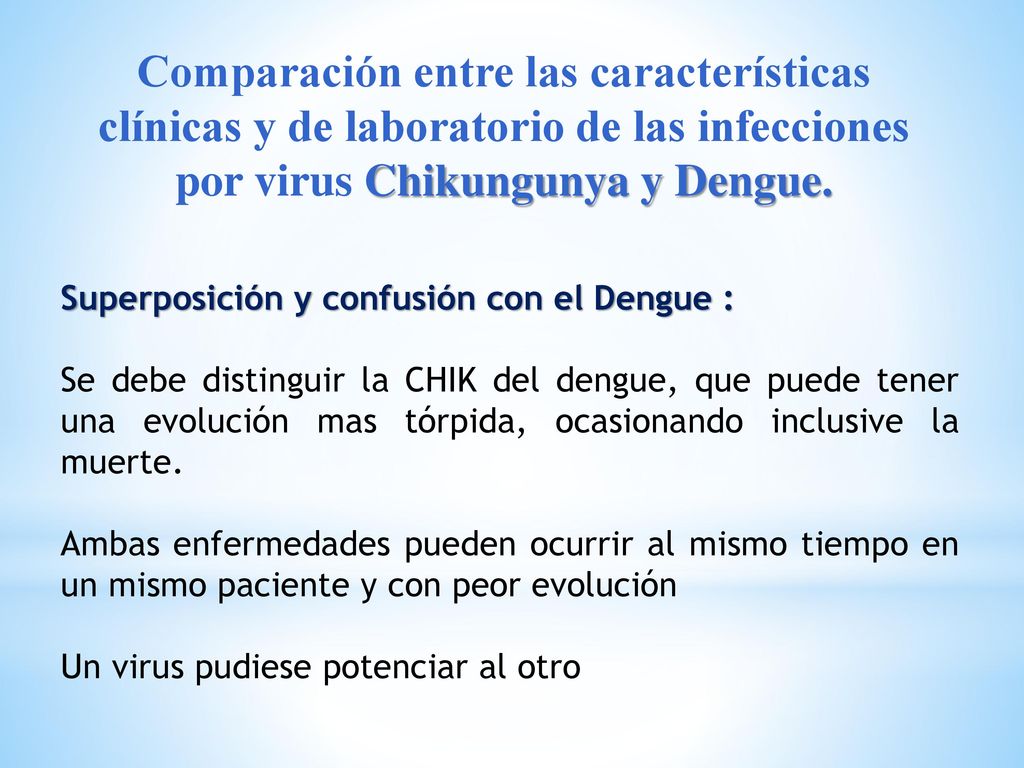 Comparación entre las características clínicas y de laboratorio de las infecciones por virus Chikungunya y Dengue.

Superposición y confusión con el Dengue :

Se debe distinguir la CHIK del dengue, que puede tener una evolución mas tórpida, ocasionando inclusive la muerte.

Ambas enfermedades pueden ocurrir al mismo tiempo en un mismo paciente y con peor evolución

Un virus pudiese potenciar al otro